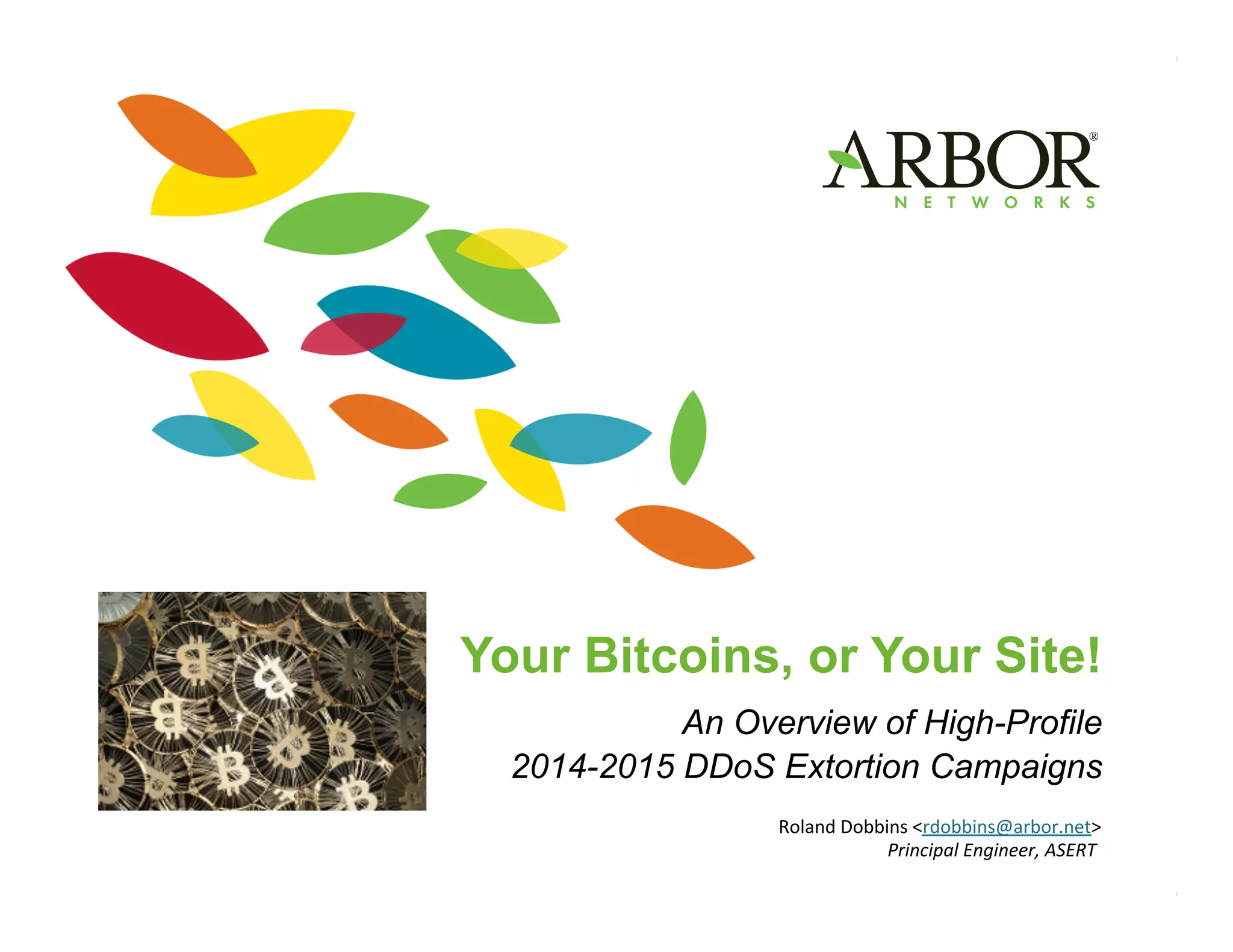 ARBOR®
NETWORKS

Your Bitcoins, or Your Site!

An Overview of High-Profile 2014-2015 DDoS Extortion Campaigns

Roland Dobbins <rdobbins@arbor.net>
Principal Engineer, ASERT